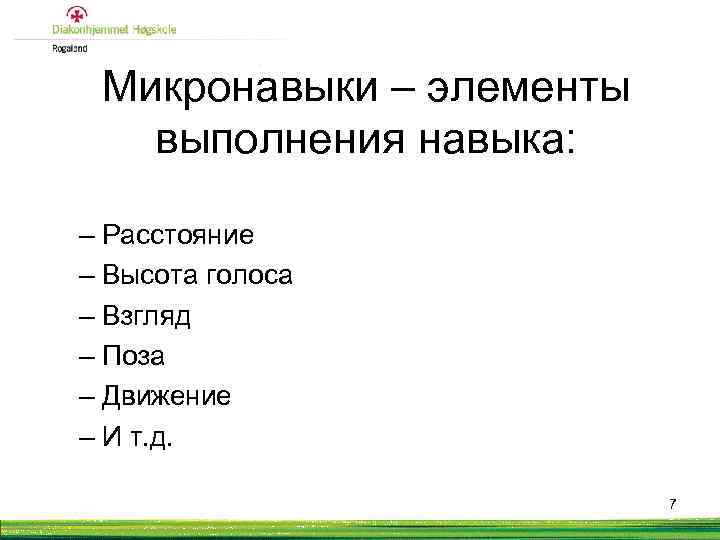 Diakonhjemmet Høgskole
Rogaland

Микронавыки – элементы выполнения навыка:

– Расстояние
– Высота голоса
– Взгляд
– Поза
– Движение
– И т.д.

7